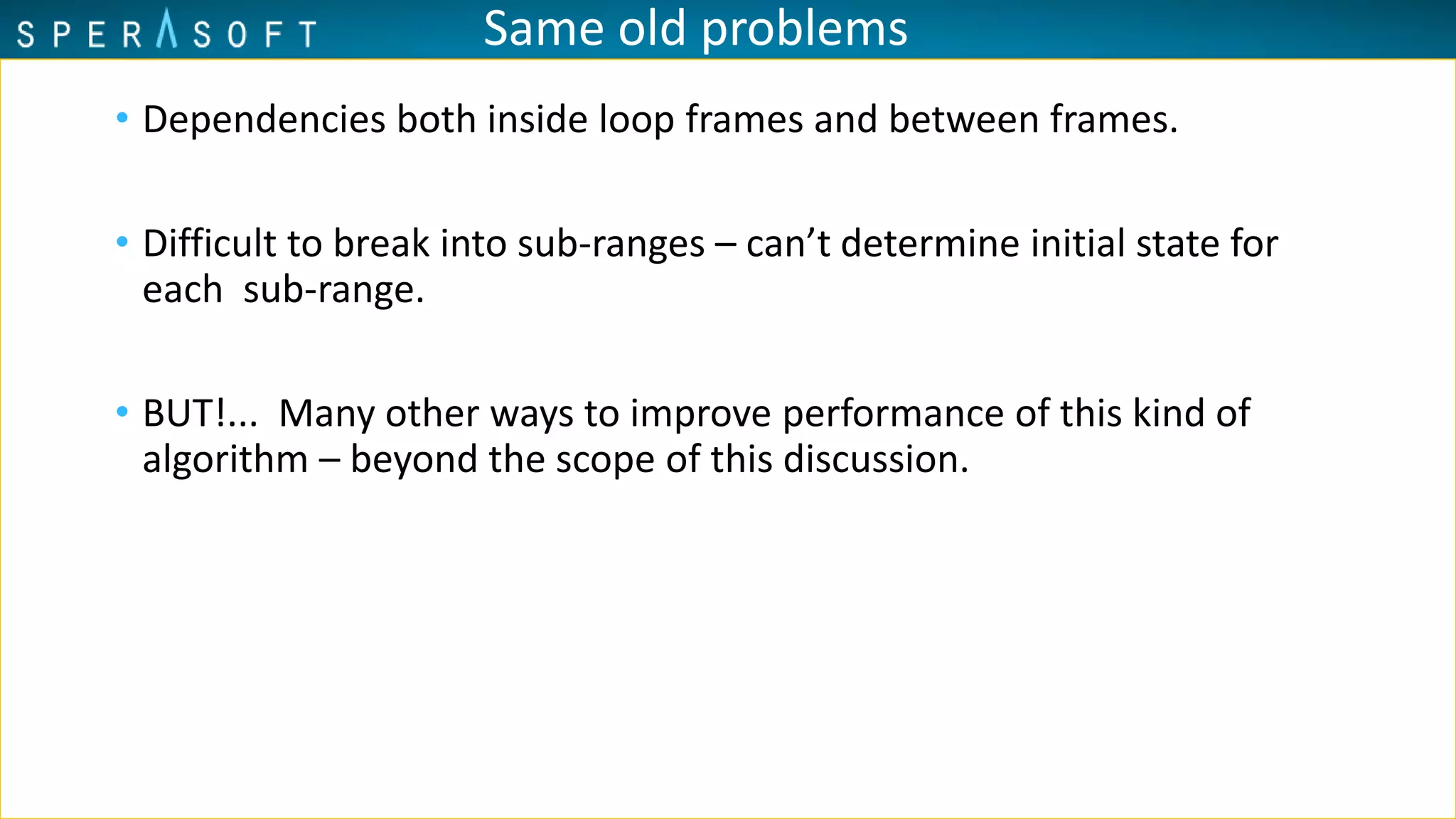 SPERASOFT

Same old problems

• Dependencies both inside loop frames and between frames.

• Difficult to break into sub-ranges – can't determine initial state for each sub-range.

• BUT!... Many other ways to improve performance of this kind of algorithm – beyond the scope of this discussion.